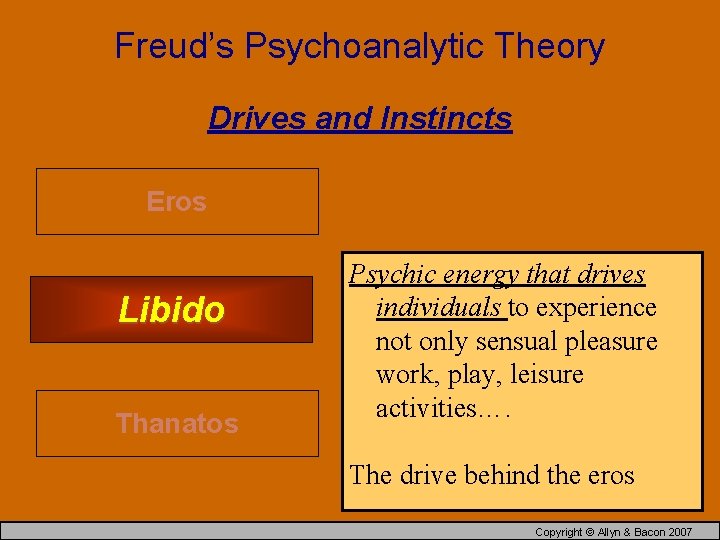 Freud's Psychoanalytic Theory

Drives and Instincts

Eros

Libido

Thanatos

Psychic energy that drives individuals to experience not only sensual pleasure work, play, leisure activities….

The drive behind the eros

Copyright © Allyn & Bacon 2007